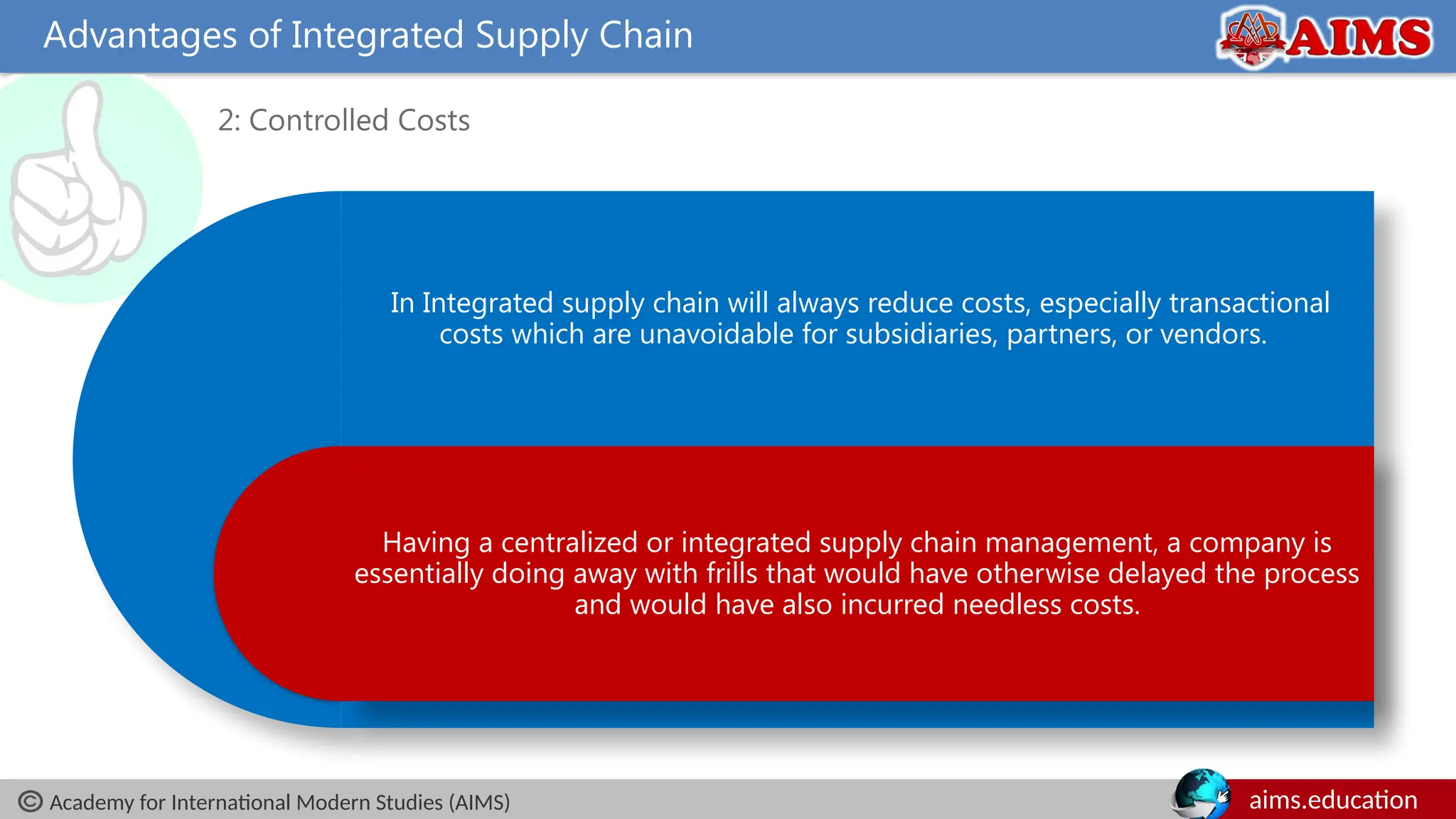 Advantages of Integrated Supply Chain

AIMS

2: Controlled Costs

In Integrated supply chain will always reduce costs, especially transactional costs which are unavoidable for subsidiaries, partners, or vendors.

Having a centralized or integrated supply chain management, a company is essentially doing away with frills that would have otherwise delayed the process and would have also incurred needless costs.

© Academy for International Modern Studies (AIMS)

aims.education